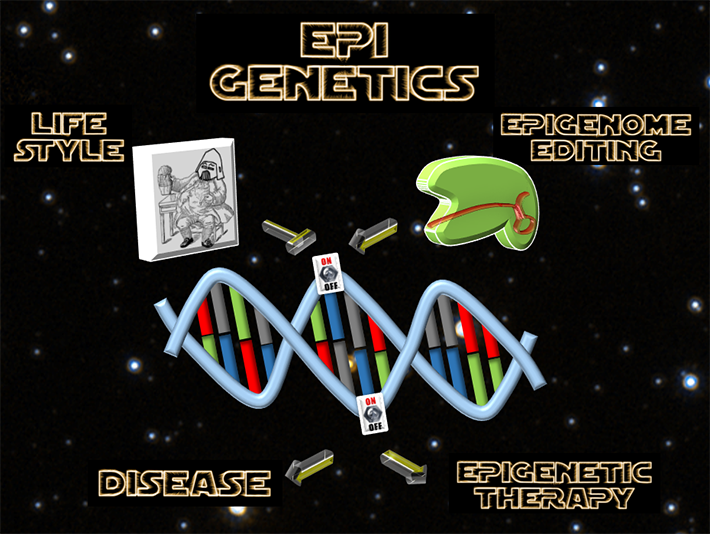 EPI GENETICS

LIFE STYLE

EPIGENOME EDITING

ON
OFF

ON
OFF

DISEASE

EPIGENETIC THERAPY